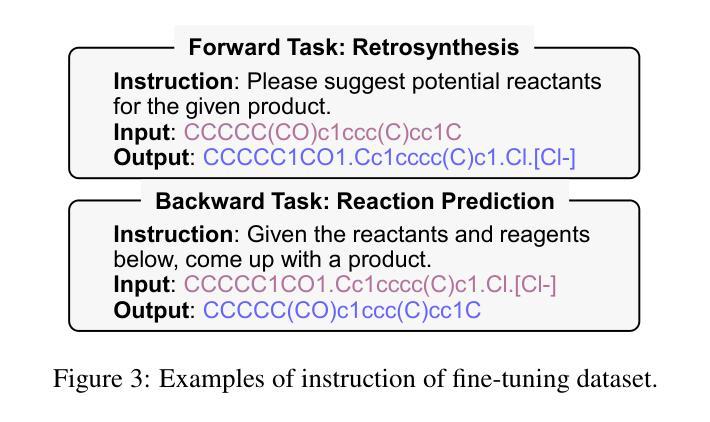 Forward Task: Retrosynthesis

Instruction: Please suggest potential reactants for the given product.
Input: CCCCC(CO)c1ccc(C)cc1C
Output: CCCCC1CO1.Cc1cccc(C)c1.Cl.[Cl-]

Backward Task: Reaction Prediction

Instruction: Given the reactants and reagents below, come up with a product.
Input: CCCCC1CO1.Cc1cccc(C)c1.Cl.[Cl-]
Output: CCCCC(CO)c1ccc(C)cc1C

Figure 3: Examples of instruction of fine-tuning dataset.